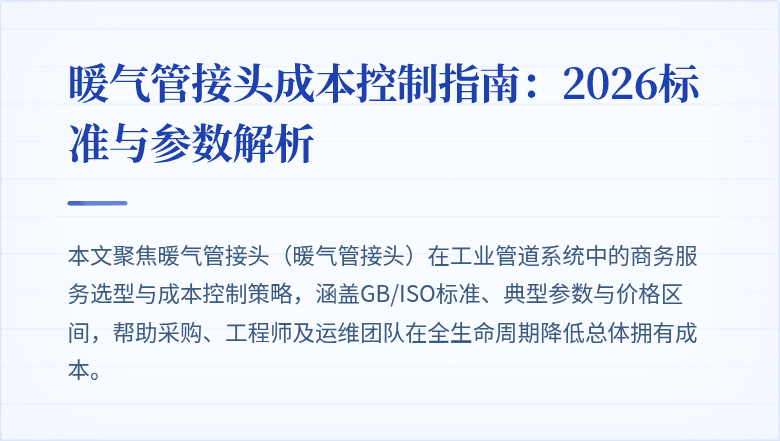 暖气管接头成本控制指南：2026标准与参数解析

本文聚焦暖气管接头（暖气管接头）在工业管道系统中的商务服务选型与成本控制策略，涵盖GB/ISO标准、典型参数与价格区间，帮助采购、工程师及运维团队在全生命周期降低总体拥有成本。